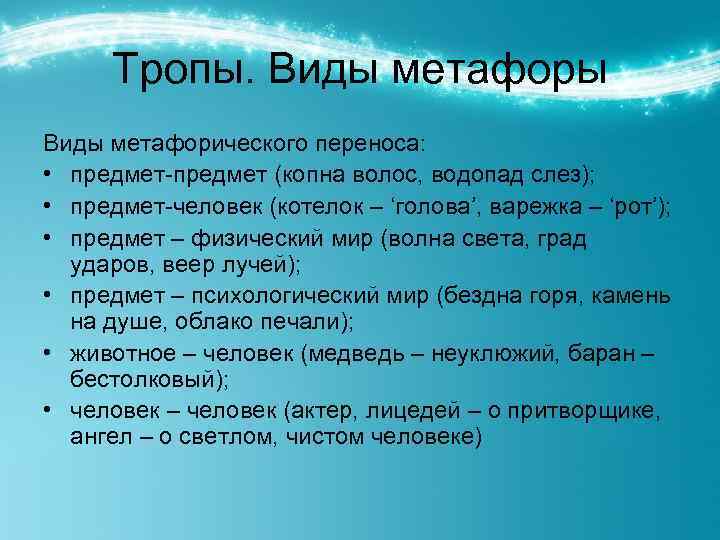 Тропы. Виды метафоры

Виды метафорического переноса:
• предмет-предмет (копна волос, водопад слез);
• предмет-человек (котелок – ‘голова’, варежка – ‘рот’);
• предмет – физический мир (волна света, град ударов, веер лучей);
• предмет – психологический мир (бездна горя, камень на душе, облако печали);
• животное – человек (медведь – неуклюжий, баран – бестолковый);
• человек – человек (актер, лицедей – о притворщике, ангел – о светлом, чистом человеке)